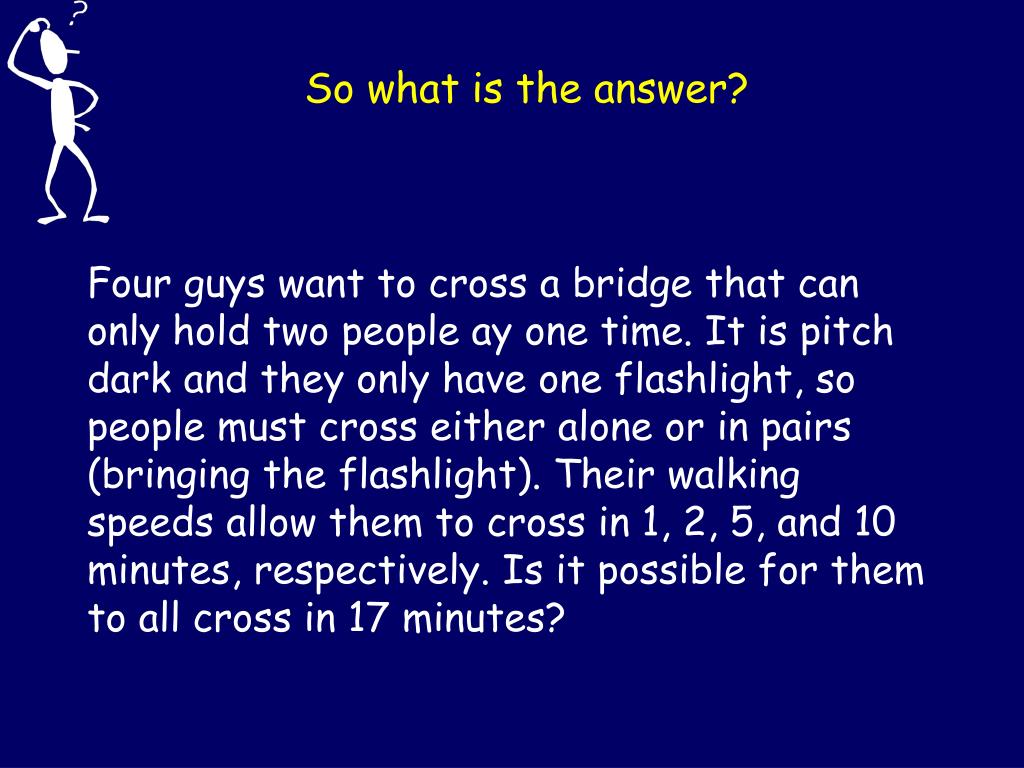 ?

So what is the answer?

Four guys want to cross a bridge that can only hold two people ay one time. It is pitch dark and they only have one flashlight, so people must cross either alone or in pairs (bringing the flashlight). Their walking speeds allow them to cross in 1, 2, 5, and 10 minutes, respectively. Is it possible for them to all cross in 17 minutes?